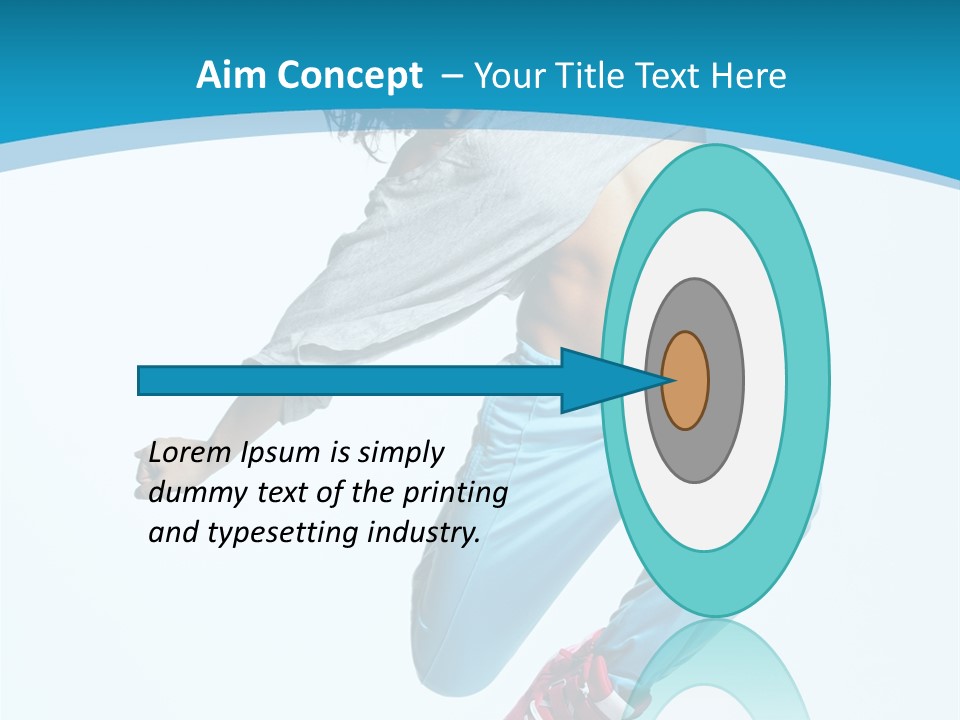 Aim Concept – Your Title Text Here

Lorem Ipsum is simply dummy text of the printing and typesetting industry.